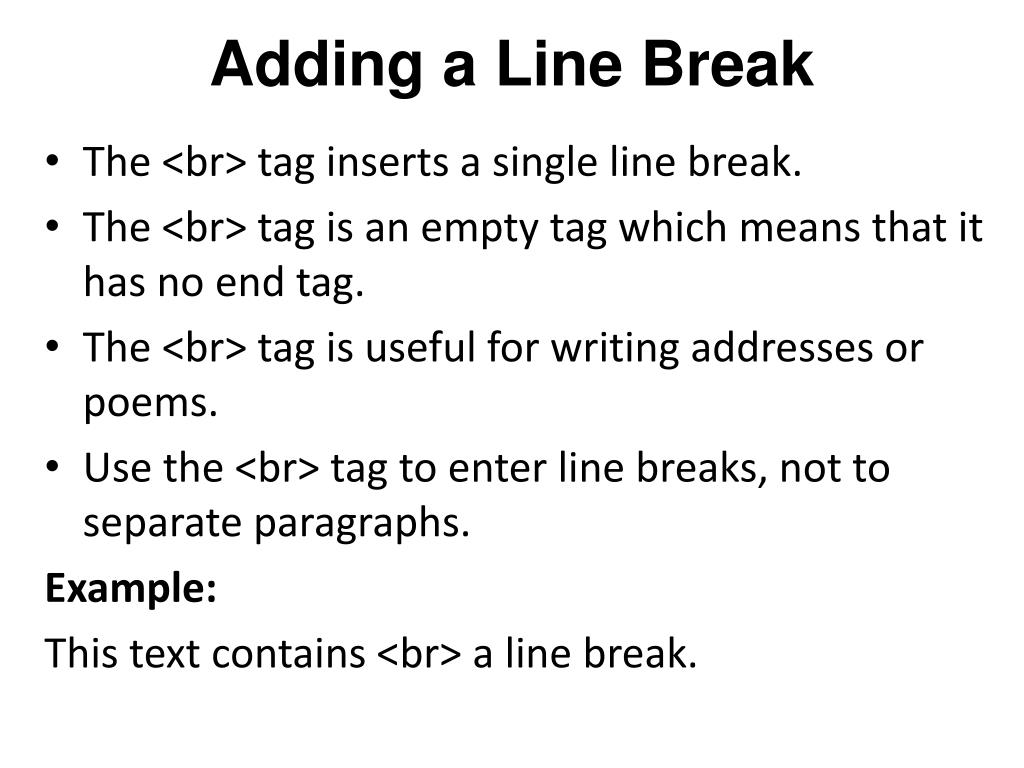 Adding a Line Break

• The <br> tag inserts a single line break.
• The <br> tag is an empty tag which means that it has no end tag.
• The <br> tag is useful for writing addresses or poems.
• Use the <br> tag to enter line breaks, not to separate paragraphs.

Example:

This text contains <br> a line break.